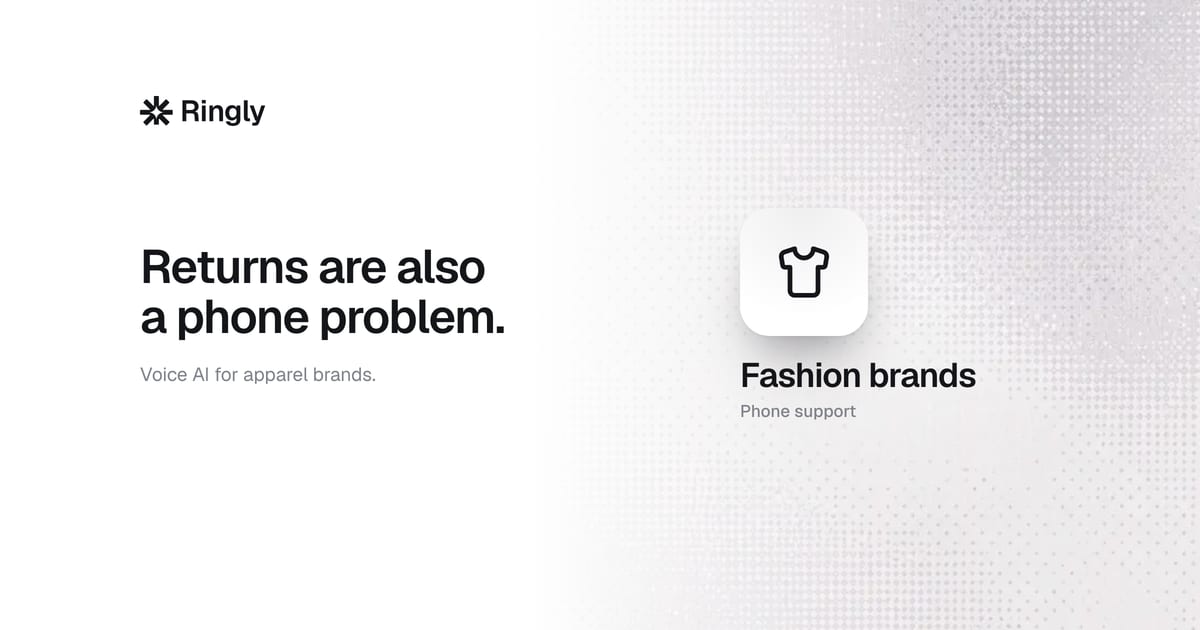 Ringly

Returns are also a phone problem.

Voice AI for apparel brands.

Fashion brands

Phone support